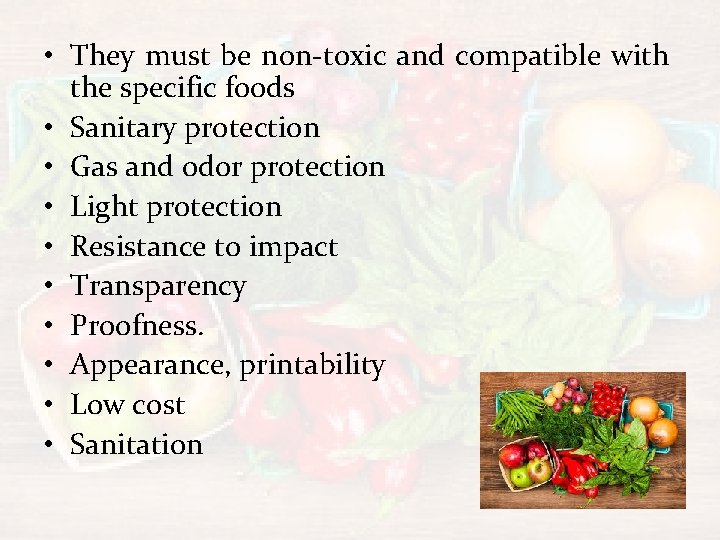 • They must be non-toxic and compatible with the specific foods
• Sanitary protection
• Gas and odor protection
• Light protection
• Resistance to impact
• Transparency
• Proofness.
• Appearance, printability
• Low cost
• Sanitation